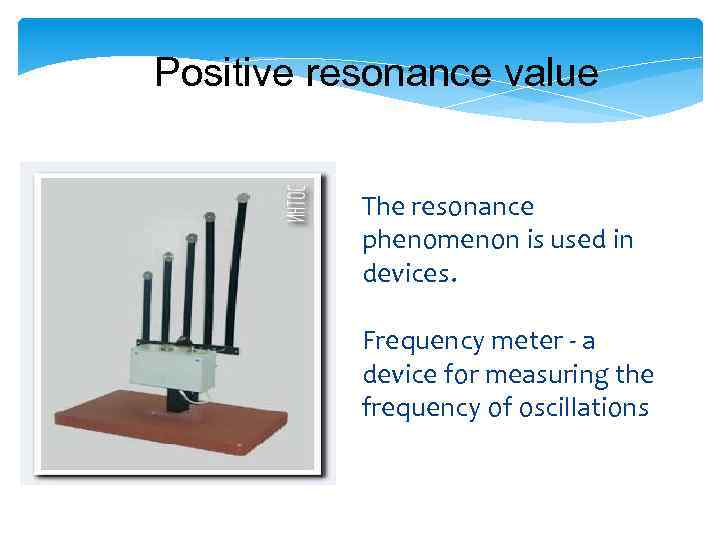 Positive resonance value

ИНТОС

The resonance phenomenon is used in devices.

Frequency meter - a device for measuring the frequency of oscillations